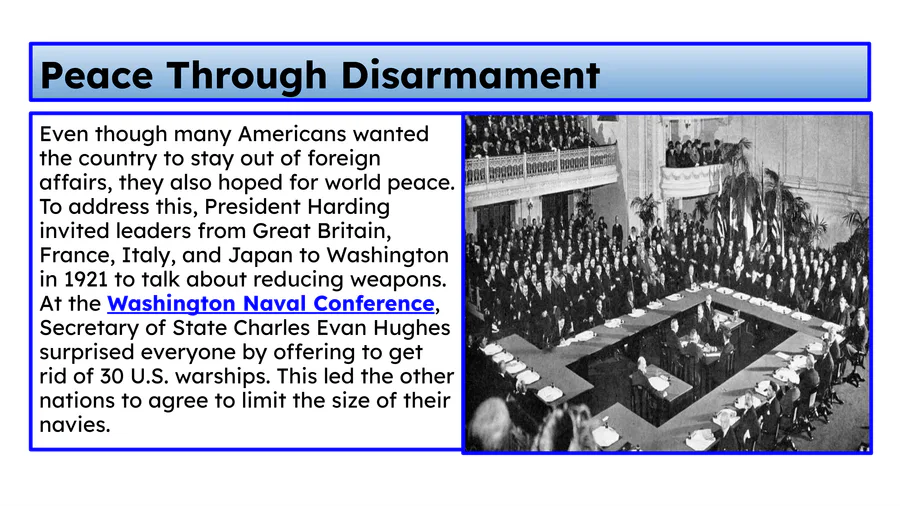 Peace Through Disarmament

Even though many Americans wanted the country to stay out of foreign affairs, they also hoped for world peace. To address this, President Harding invited leaders from Great Britain, France, Italy, and Japan to Washington in 1921 to talk about reducing weapons. At the Washington Naval Conference, Secretary of State Charles Evan Hughes surprised everyone by offering to get rid of 30 U.S. warships. This led the other nations to agree to limit the size of their navies.